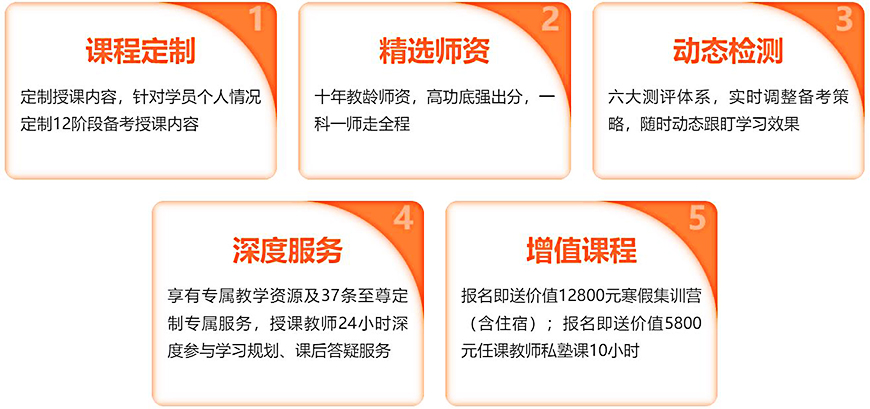 1
课程定制
定制授课内容，针对学员个人情况定制12阶段备考授课内容

2
精选师资
十年教龄师资，高功底强出分，一科一师走全程

3
动态检测
六大测评体系，实时调整备考策略，随时动态跟盯学习效果

4
深度服务
享有专属教学资源及37条至尊定制专属服务，授课教师24小时深度参与学习规划、课后答疑服务

5
增值课程
报名即送价值12800元寒假集训营（含住宿）；报名即送价值5800元任课教师私塾课10小时